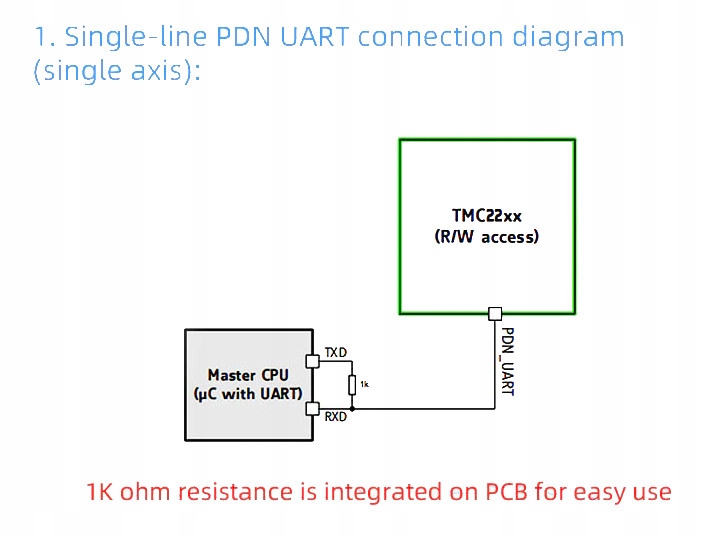 1. Single-line PDN UART connection diagram (single axis):

TMC22xx
(R/W access)

PDN_UART

Master CPU
(µC with UART)

TXD

1k

RXD

1K ohm resistance is integrated on PCB for easy use